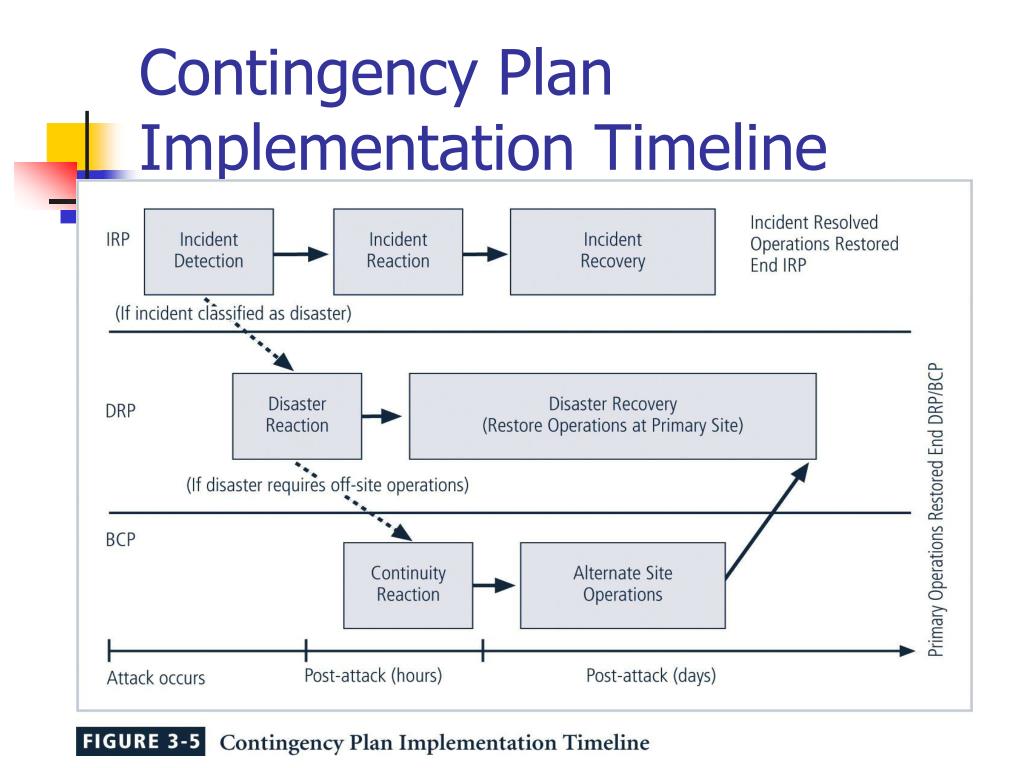 Contingency Plan Implementation Timeline

IRP
Incident Detection
Incident Reaction
Incident Recovery
Incident Resolved Operations Restored End IRP
(If incident classified as disaster)

DRP
Disaster Reaction
Disaster Recovery (Restore Operations at Primary Site)
(If disaster requires off-site operations)

BCP
Continuity Reaction
Alternate Site Operations

Primary Operations Restored End DRP/BCP

Attack occurs
Post-attack (hours)
Post-attack (days)

FIGURE 3-5 Contingency Plan Implementation Timeline